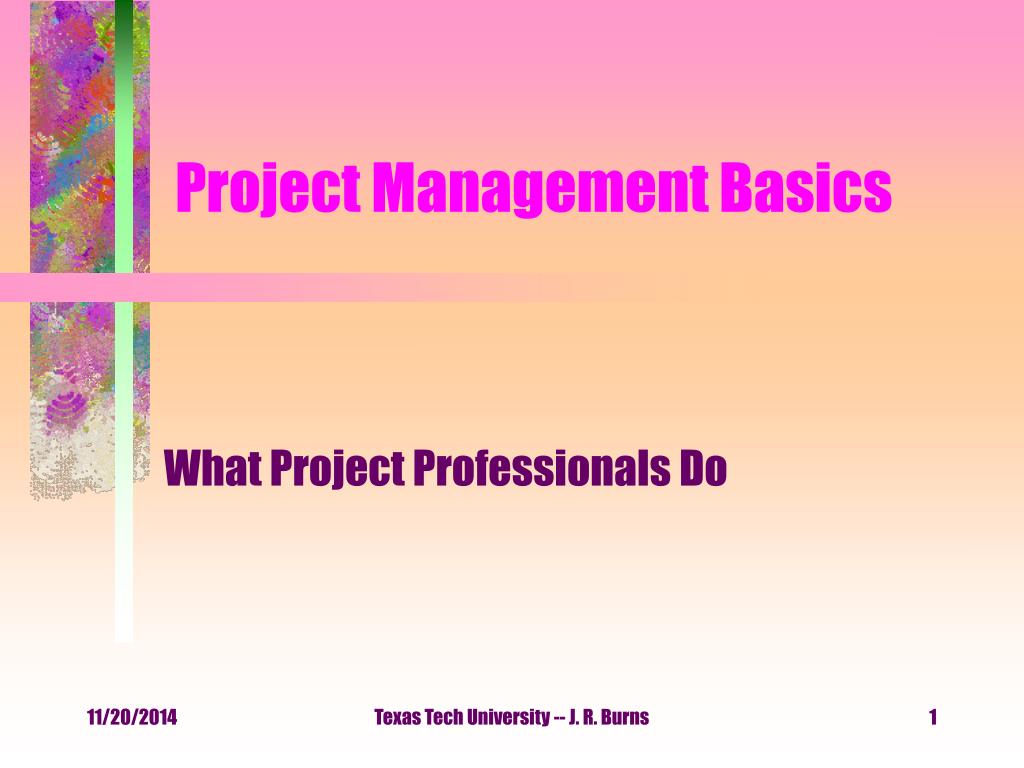 Project Management Basics

What Project Professionals Do

11/20/2014

Texas Tech University -- J. R. Burns

1